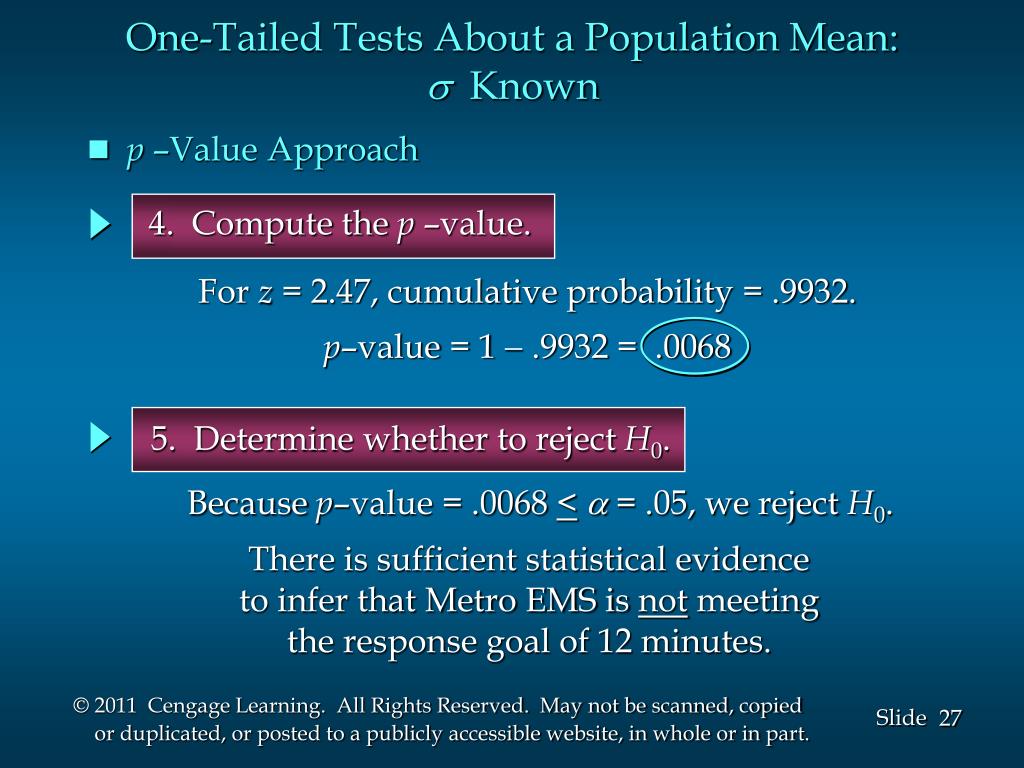 One-Tailed Tests About a Population Mean: $\sigma$ Known

$p$ –Value Approach

4. Compute the $p$ –value.

For $z$ = 2.47, cumulative probability = .9932.

$p$–value = 1 – .9932 = .0068

5. Determine whether to reject $H_0$.

Because $p$–value = .0068 $\leq$ $\alpha$ = .05, we reject $H_0$.

There is sufficient statistical evidence to infer that Metro EMS is not meeting the response goal of 12 minutes.

© 2011 Cengage Learning. All Rights Reserved. May not be scanned, copied or duplicated, or posted to a publicly accessible website, in whole or in part.

Slide 27